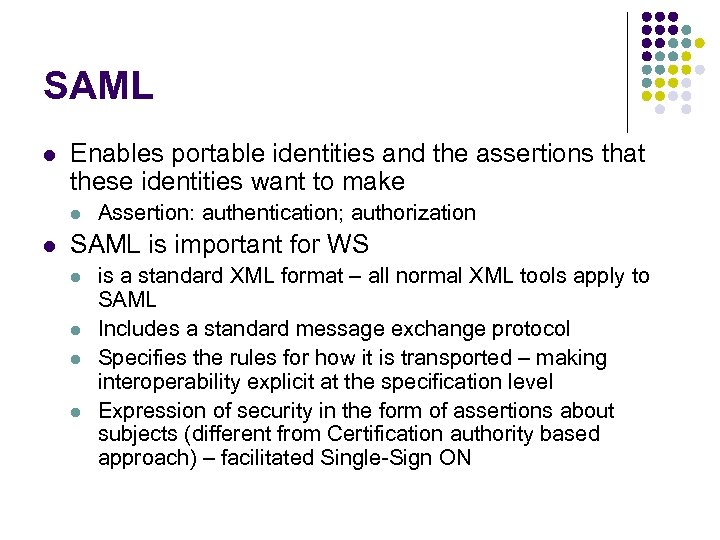 SAML

- Enables portable identities and the assertions that these identities want to make
  - Assertion: authentication; authorization
- SAML is important for WS
  - is a standard XML format – all normal XML tools apply to SAML
  - Includes a standard message exchange protocol
  - Specifies the rules for how it is transported – making interoperability explicit at the specification level
  - Expression of security in the form of assertions about subjects (different from Certification authority based approach) – facilitated Single-Sign ON